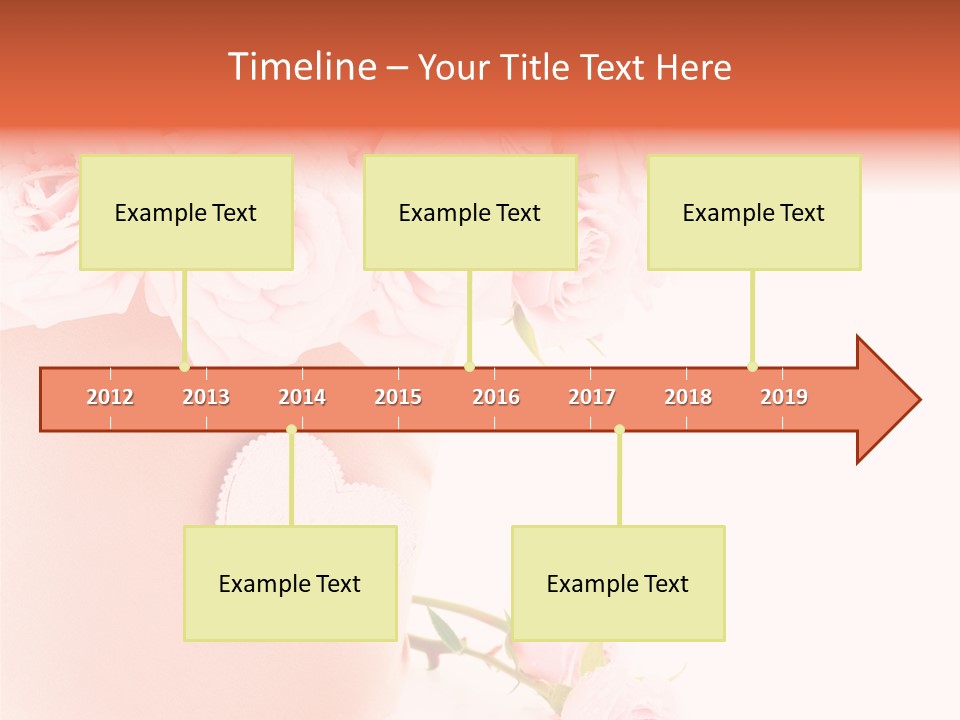 Timeline – Your Title Text Here

Example Text

Example Text

Example Text

2012 2013 2014 2015 2016 2017 2018 2019

Example Text

Example Text